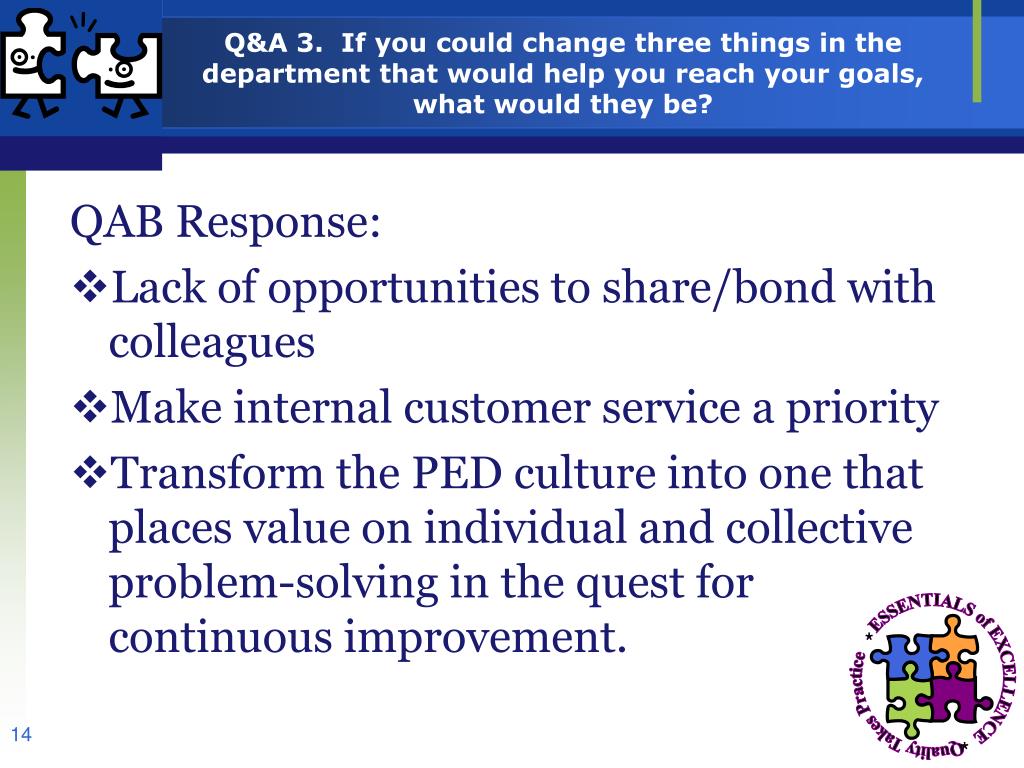 Q&A 3. If you could change three things in the department that would help you reach your goals, what would they be?

QAB Response:

❖Lack of opportunities to share/bond with colleagues

❖Make internal customer service a priority

❖Transform the PED culture into one that places value on individual and collective problem-solving in the quest for continuous improvement.

* ESSENTIALS of EXCELLENCE * Quality Takes Practice

14